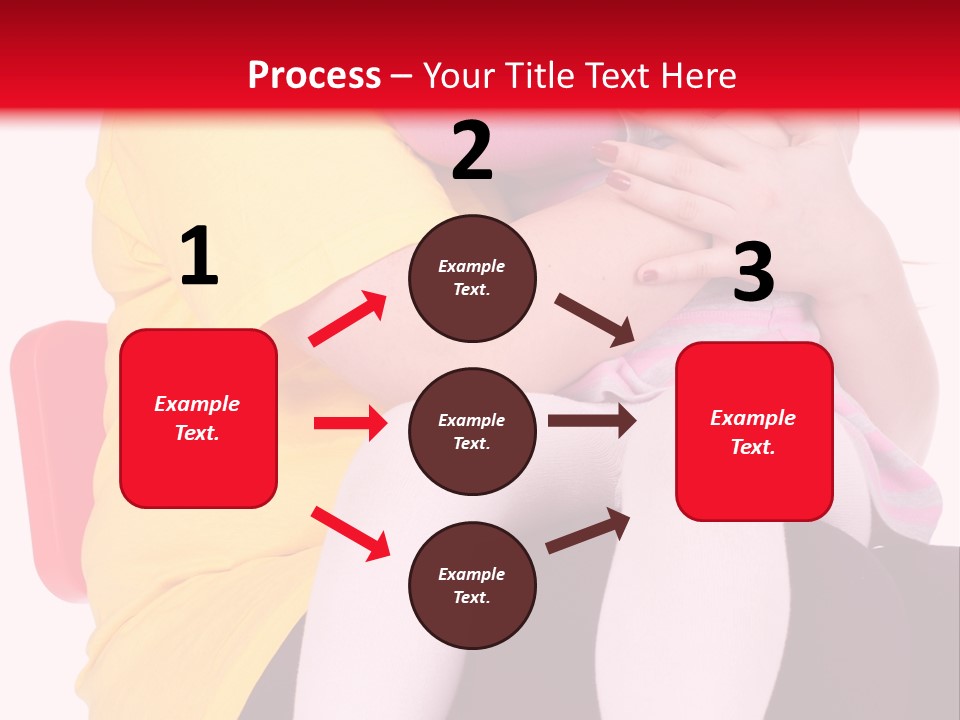 Process – Your Title Text Here

1

Example Text.

2

Example Text.

Example Text.

Example Text.

3

Example Text.